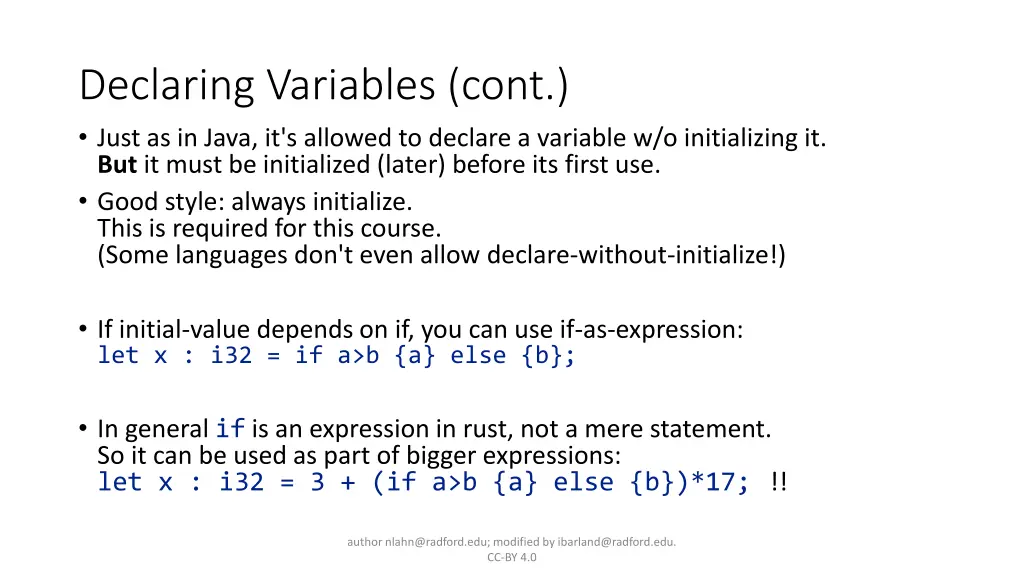 Declaring Variables (cont.)

• Just as in Java, it's allowed to declare a variable w/o initializing it. **But** it must be initialized (later) before its first use.

• Good style: always initialize.
This is required for this course.
(Some languages don't even allow declare-without-initialize!)

• If initial-value depends on if, you can use if-as-expression:
let x : i32 = if a>b {a} else {b};

• In general if is an expression in rust, not a mere statement.
So it can be used as part of bigger expressions:
let x : i32 = 3 + (if a>b {a} else {b})*17; !!

author nlahn@radford.edu; modified by ibarland@radford.edu.
CC-BY 4.0